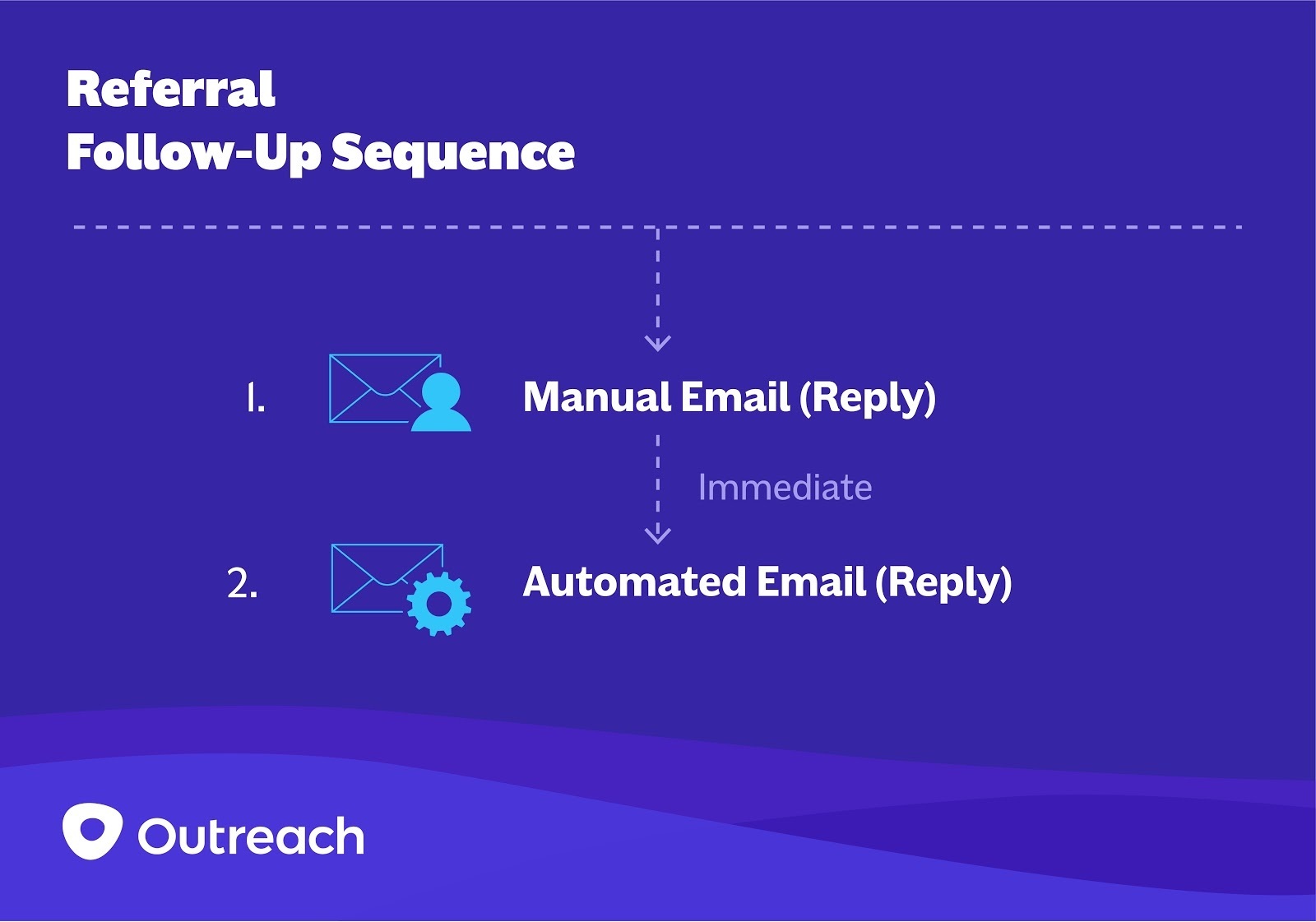 Referral
Follow-Up Sequence

1. Manual Email (Reply)

Immediate

2. Automated Email (Reply)

Outreach